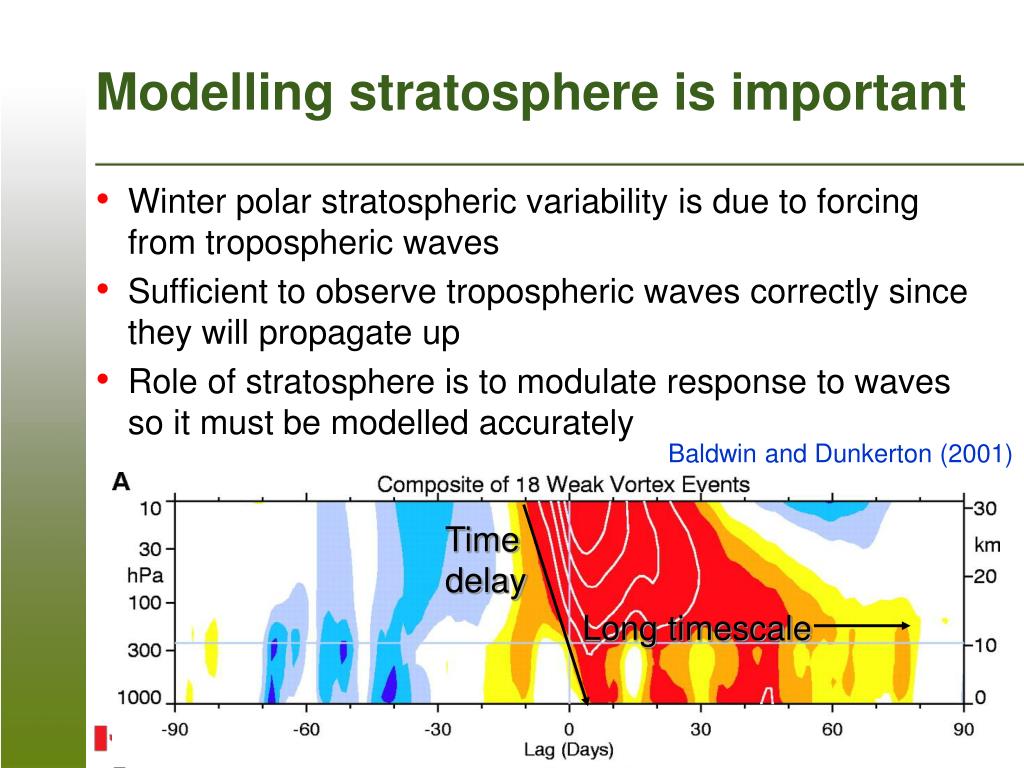 Modelling stratosphere is important

• Winter polar stratospheric variability is due to forcing from tropospheric waves
• Sufficient to observe tropospheric waves correctly since they will propagate up
• Role of stratosphere is to modulate response to waves so it must be modelled accurately

Baldwin and Dunkerton (2001)

A
Composite of 18 Weak Vortex Events
10
30
hPa
100
300
1000
30
km
20
10
0
Time delay
Long timescale
-90 -60 -30 0 30 60 90
Lag (Days)